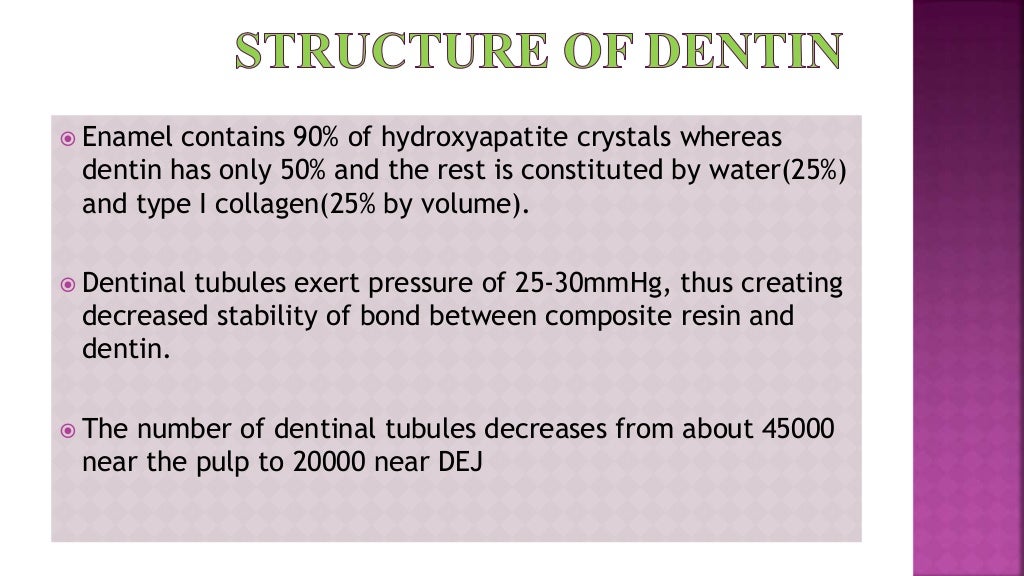 STRUCTURE OF DENTIN

Enamel contains 90% of hydroxyapatite crystals whereas dentin has only 50% and the rest is constituted by water(25%) and type I collagen(25% by volume).

Dentinal tubules exert pressure of 25-30mmHg, thus creating decreased stability of bond between composite resin and dentin.

The number of dentinal tubules decreases from about 45000 near the pulp to 20000 near DEJ